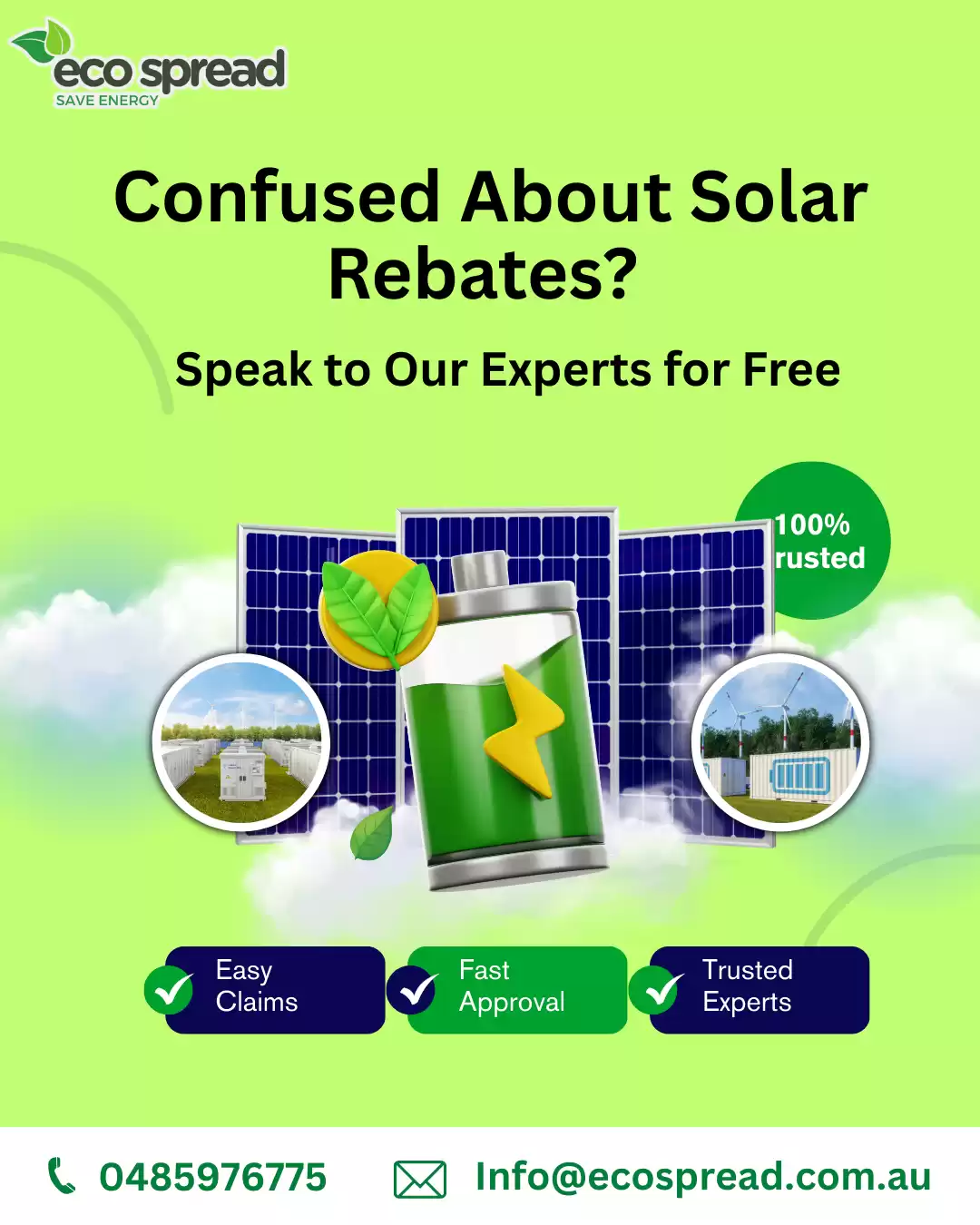 eco spread
SAVE ENERGY

Confused About Solar Rebates?

Speak to Our Experts for Free

100%
rusted

Easy Claims

Fast Approval

Trusted Experts

0485976775

Info@ecospread.com.au